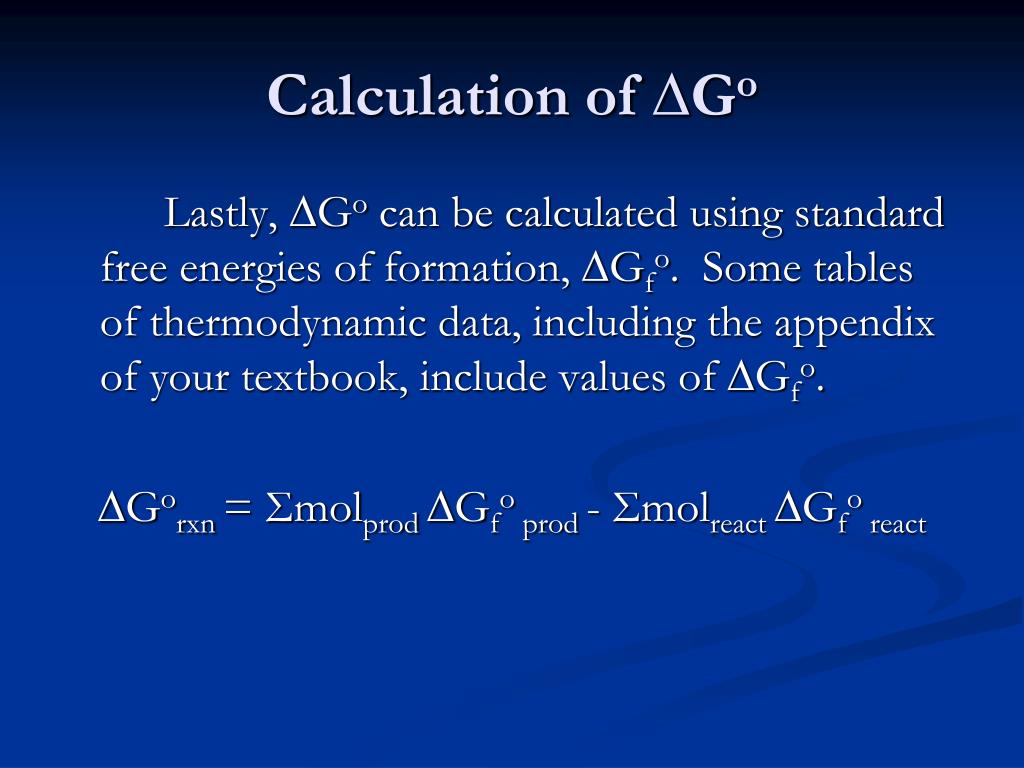 Calculation of $\Delta G^o$

Lastly, $\Delta G^o$ can be calculated using standard free energies of formation, $\Delta G_f^o$. Some tables of thermodynamic data, including the appendix of your textbook, include values of $\Delta G_f^o$.

$\Delta G^o_{rxn} = \Sigma mol_{prod} \Delta G_f^o{}_{prod} - \Sigma mol_{react} \Delta G_f^o{}_{react}$